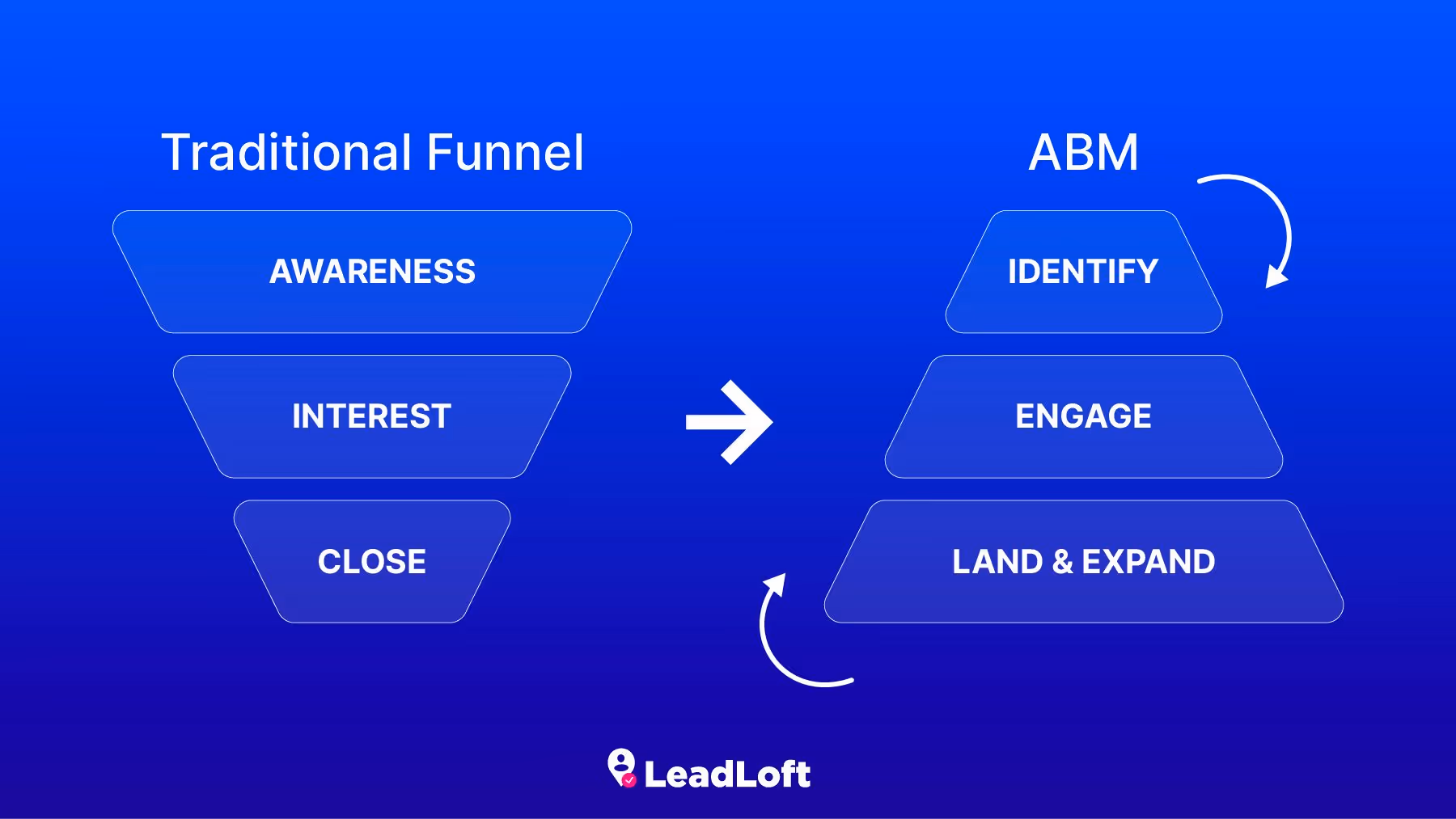 Traditional Funnel

AWARENESS

INTEREST

CLOSE

ABM

IDENTIFY

ENGAGE

LAND & EXPAND

LeadLoft